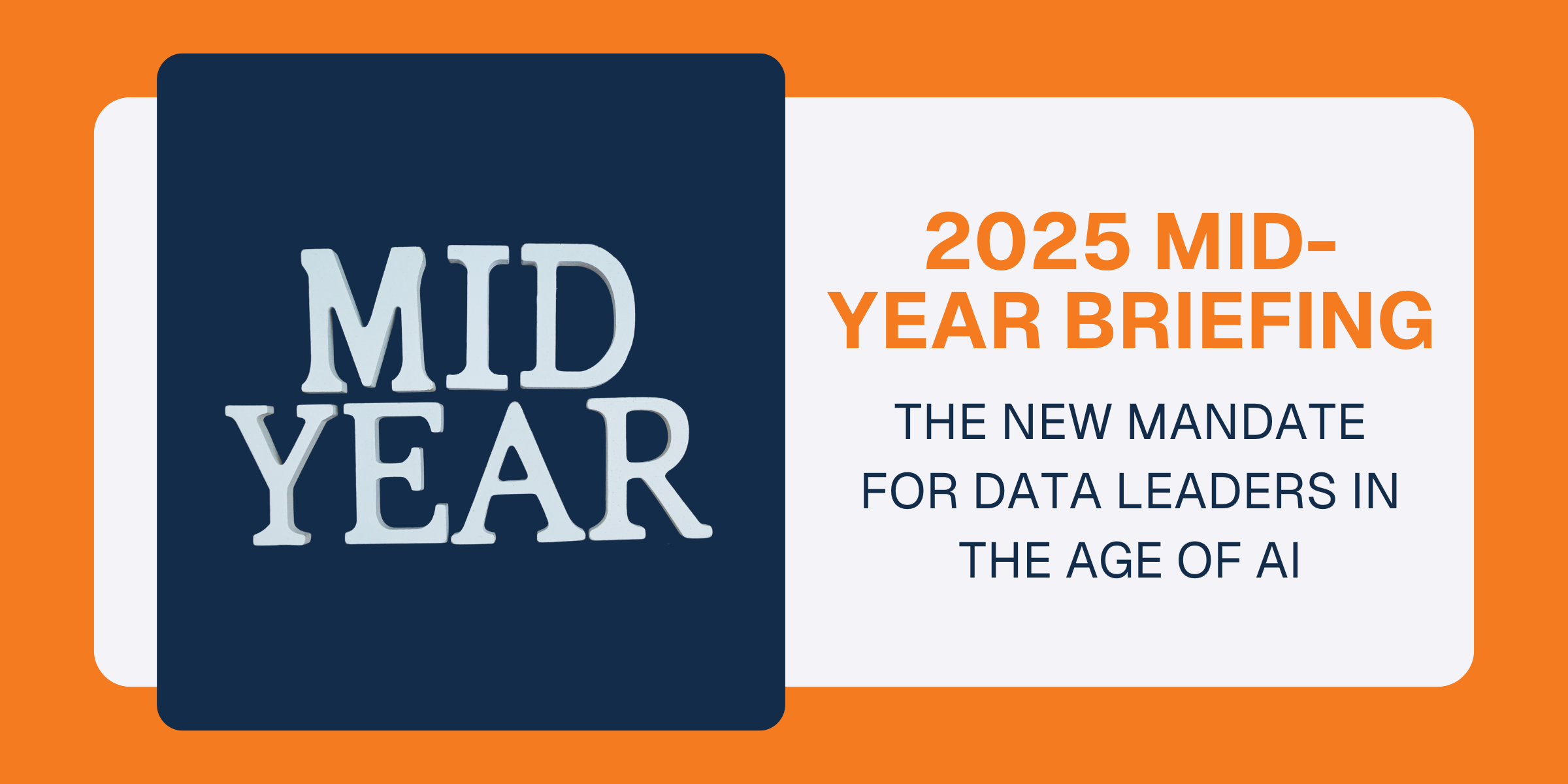 MID
YEAR

2025 MID-YEAR BRIEFING

THE NEW MANDATE FOR DATA LEADERS IN THE AGE OF AI